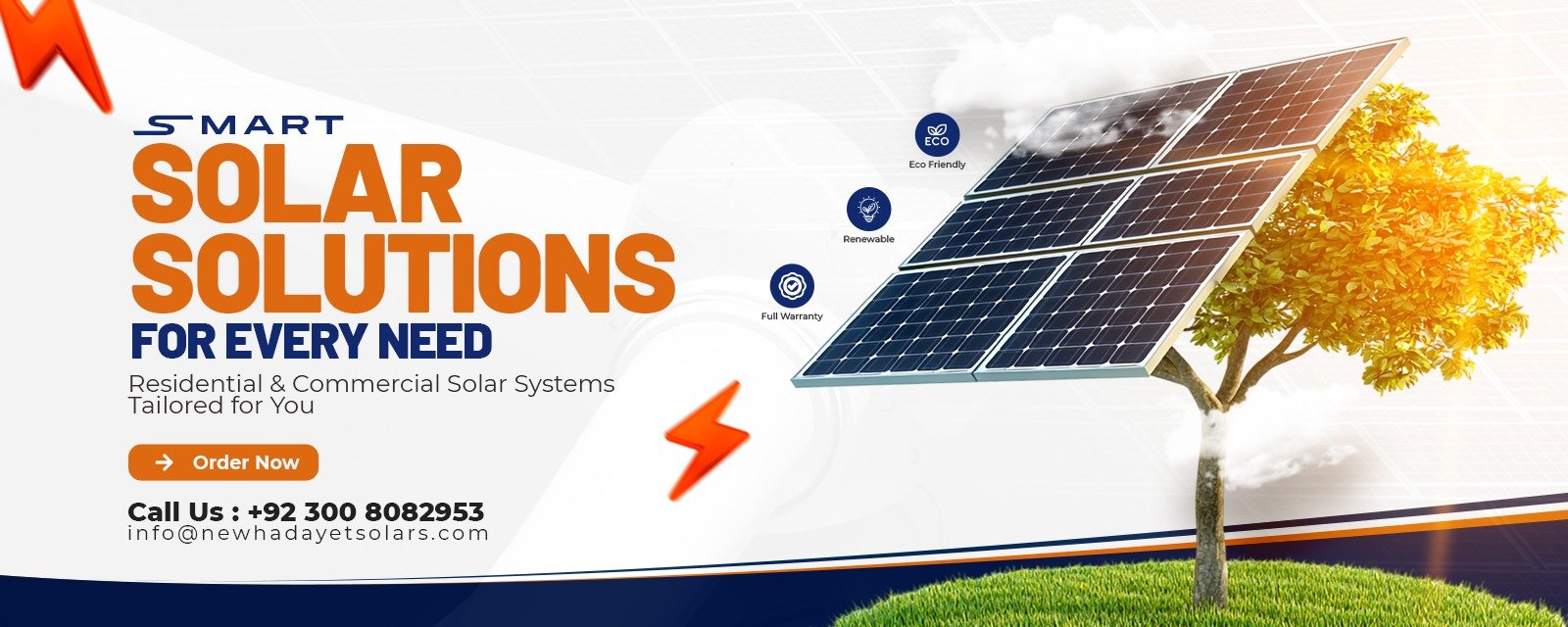 SMART
SOLAR
SOLUTIONS
FOR EVERY NEED

Residential & Commercial Solar Systems Tailored for You

Order Now

Call Us : +92 300 8082953
info@newhadayetsolars.com

ECO
Eco Friendly

Renewable

Full Warranty